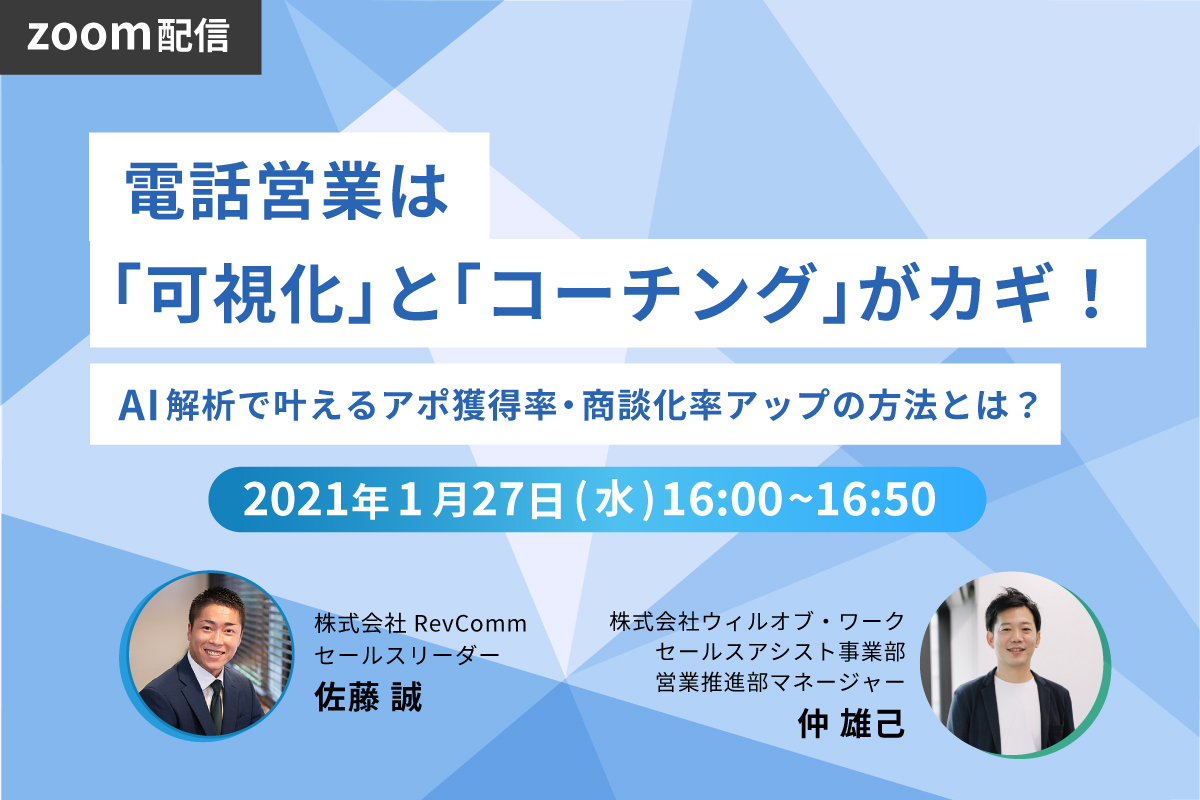 zoom配信

電話営業は
「可視化」と「コーチング」がカギ！

AI解析で叶えるアポ獲得率・商談化率アップの方法とは？

2021年1月27日(水)16:00~16:50

株式会社 RevComm
セールスリーダー
佐藤 誠

株式会社ウィルオブ・ワーク
セールスアシスト事業部
営業推進部マネージャー
仲 雄己